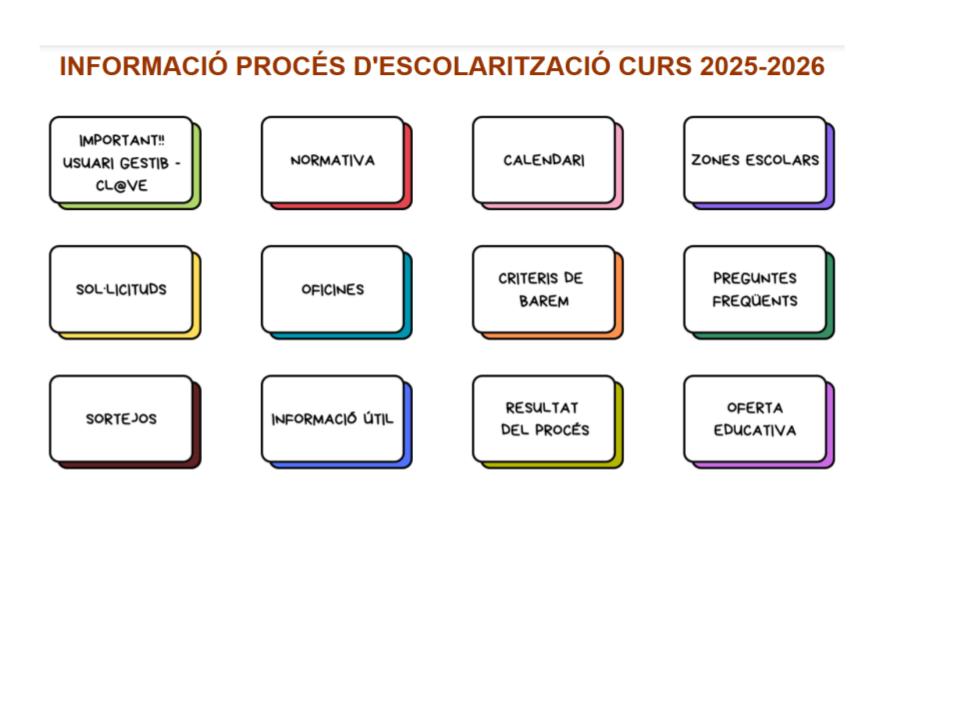 INFORMACIÓ PROCÉS D'ESCOLARITZACIÓ CURS 2025-2026

IMPORTANT!! USUARI GESTIB - CL@VE

NORMATIVA

CALENDARI

ZONES ESCOLARS

SOL·LICITUDS

OFICINES

CRITERIS DE BAREM

PREGUNTES FREQÜENTS

SORTEJOS

INFORMACIÓ ÚTIL

RESULTAT DEL PROCÉS

OFERTA EDUCATIVA